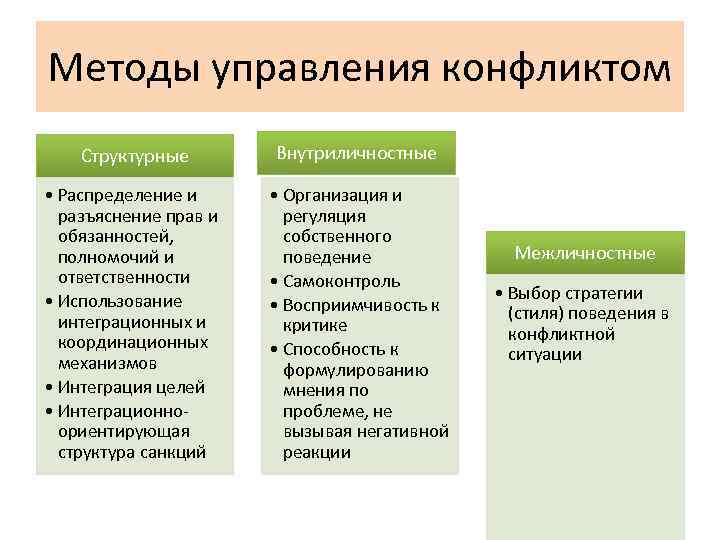 Методы управления конфликтом

Структурные

• Распределение и разъяснение прав и обязанностей, полномочий и ответственности
• Использование интеграционных и координационных механизмов
• Интеграция целей
• Интеграционно-ориентирующая структура санкций

Внутриличностные

• Организация и регуляция собственного поведение
• Самоконтроль
• Восприимчивость к критике
• Способность к формулированию мнения по проблеме, не вызывая негативной реакции

Межличностные

• Выбор стратегии (стиля) поведения в конфликтной ситуации